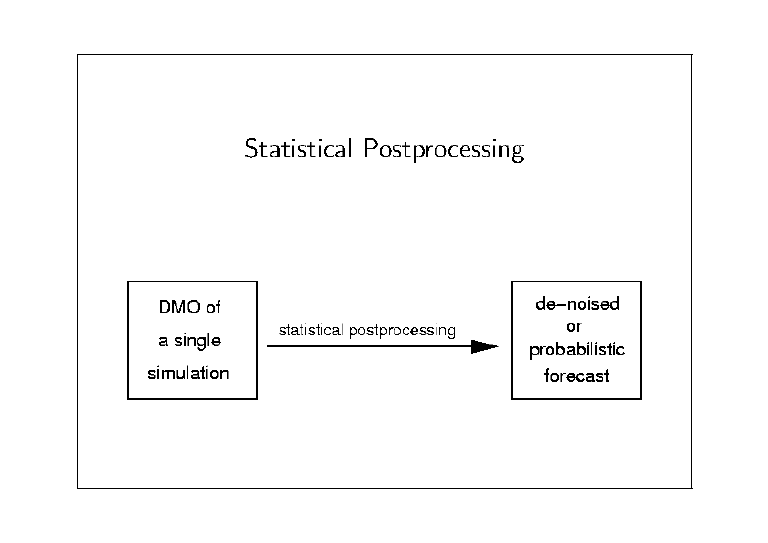 Statistical Postprocessing

DMO of
a single
simulation

statistical postprocessing

de–noised
or
probabilistic
forecast